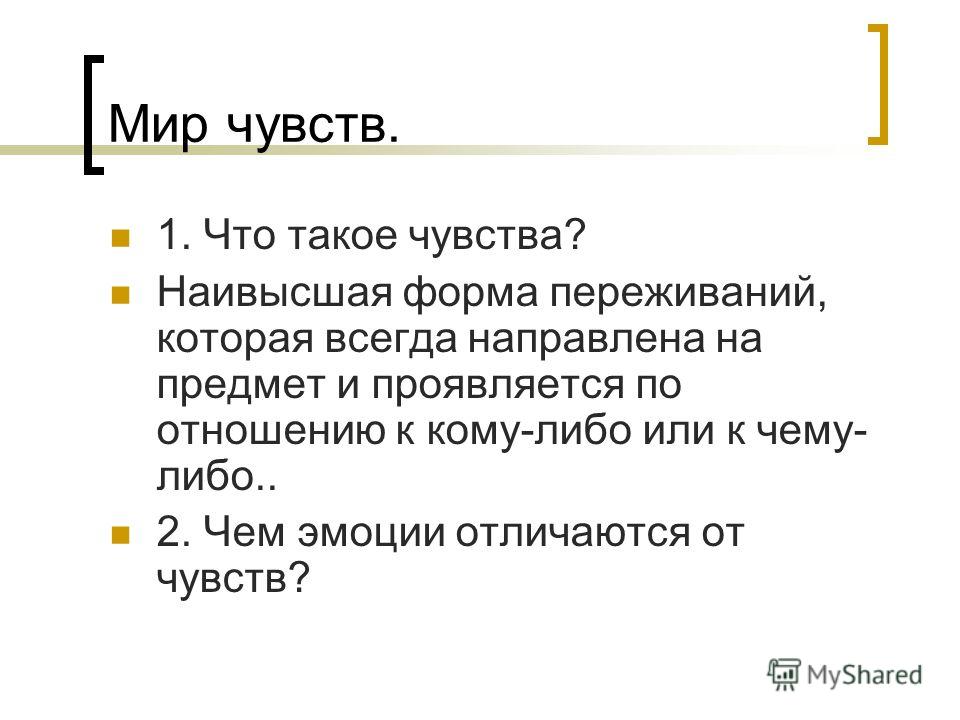 Мир чувств.

1. Что такое чувства?

Наивысшая форма переживаний, которая всегда направлена на предмет и проявляется по отношению к кому-либо или к чему-либо..

2. Чем эмоции отличаются от чувств?

MyShared